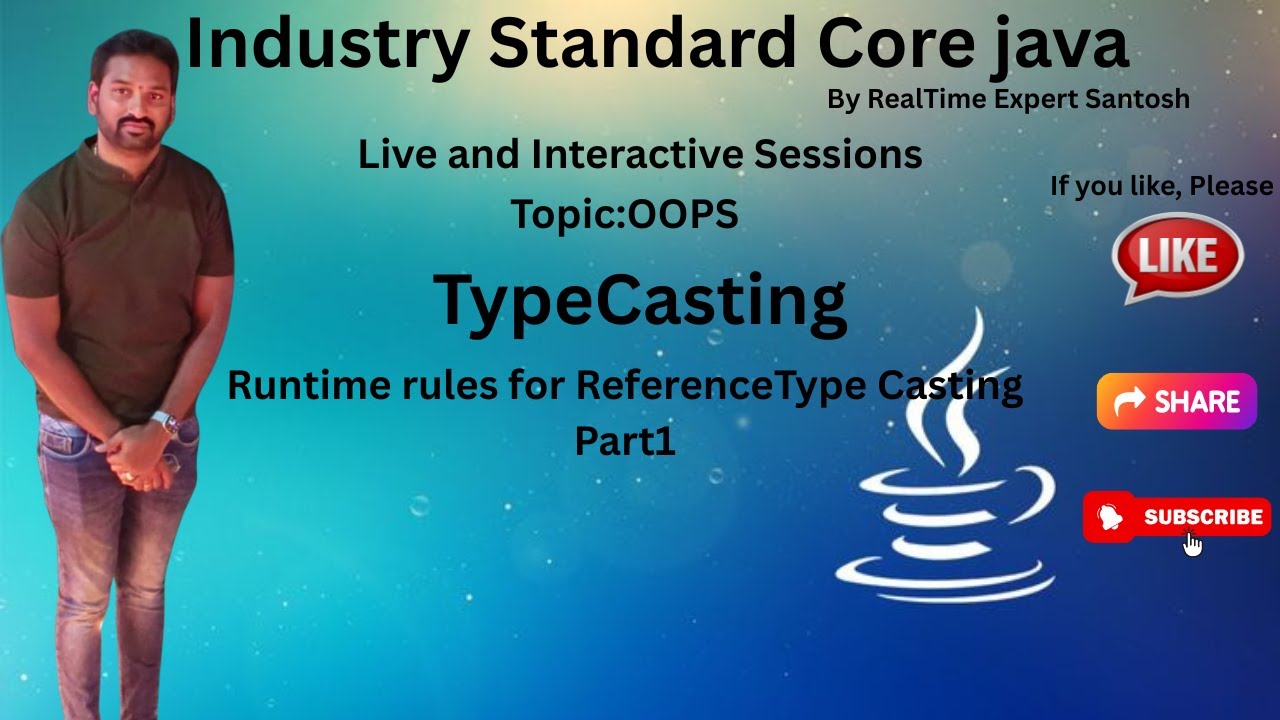 Industry Standard Core java
By RealTime Expert Santosh

Live and Interactive Sessions
Topic:OOPS

TypeCasting

Runtime rules for ReferenceType Casting
Part1

If you like, Please

LIKE

SHARE

SUBSCRIBE